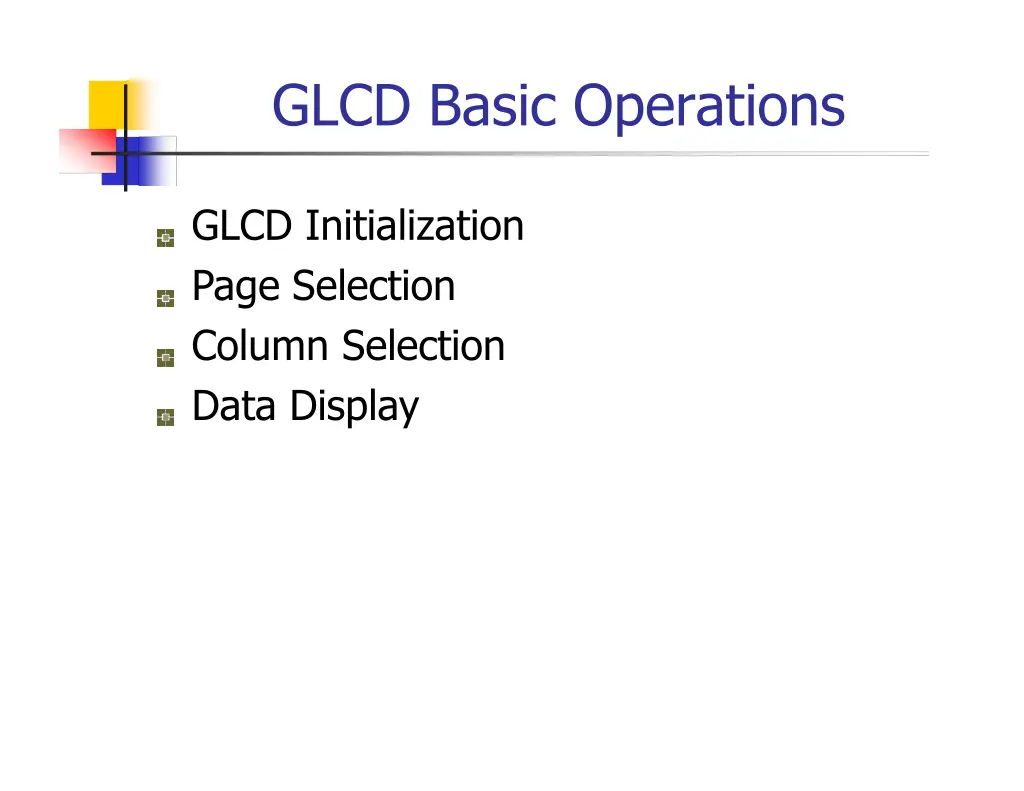 GLCD Basic Operations

GLCD Initialization
Page Selection
Column Selection
Data Display